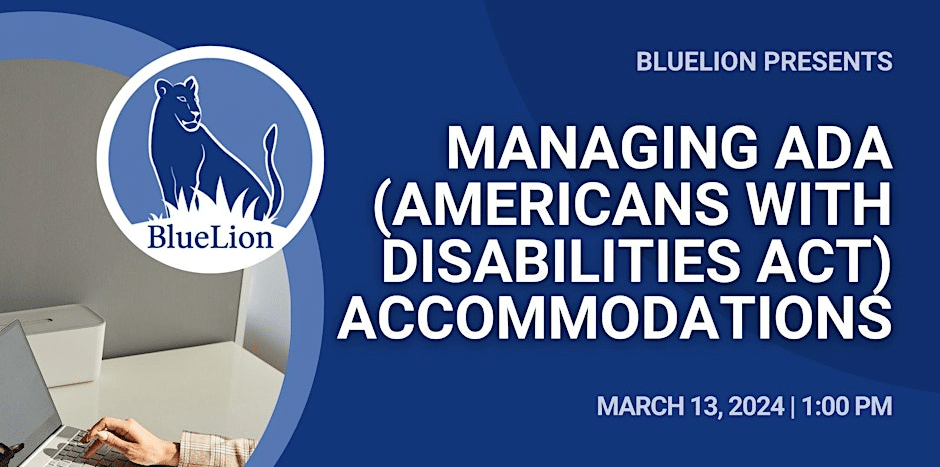 BlueLion

BLUELION PRESENTS

MANAGING ADA (AMERICANS WITH DISABILITIES ACT) ACCOMMODATIONS

MARCH 13, 2024 | 1:00 PM